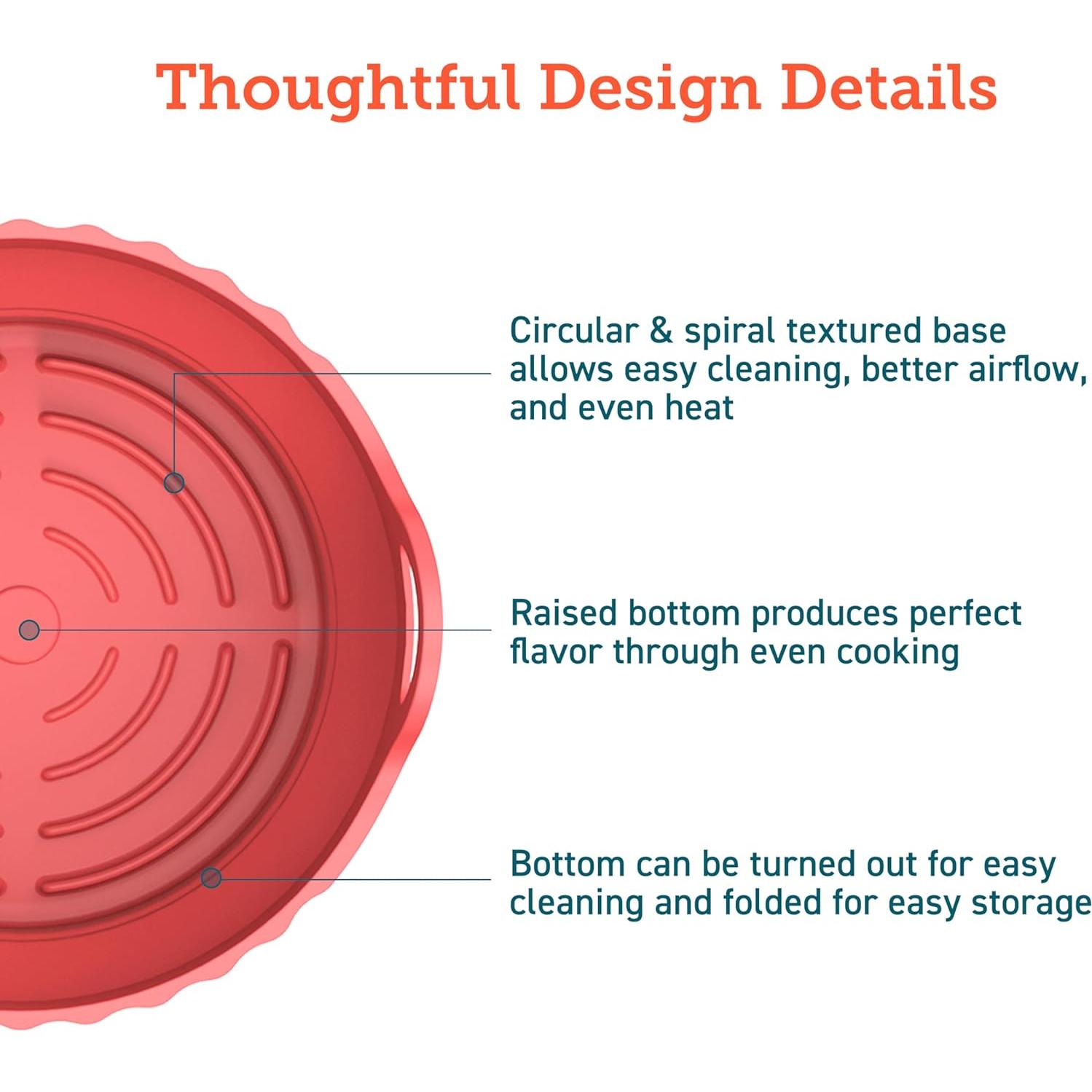 Thoughtful Design Details

Circular & spiral textured base allows easy cleaning, better airflow, and even heat

Raised bottom produces perfect flavor through even cooking

Bottom can be turned out for easy cleaning and folded for easy storage